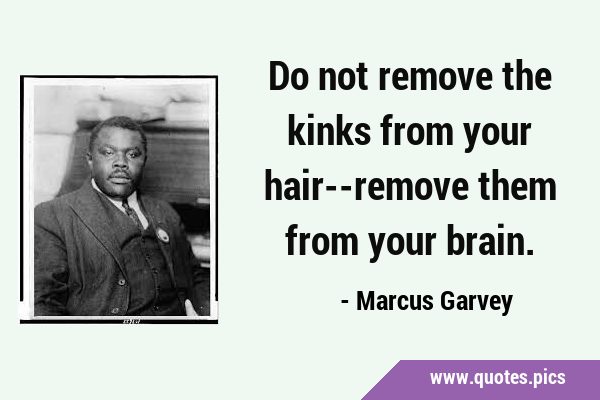 Do not remove the kinks from your hair--remove them from your brain.

- Marcus Garvey

www.quotes.pics